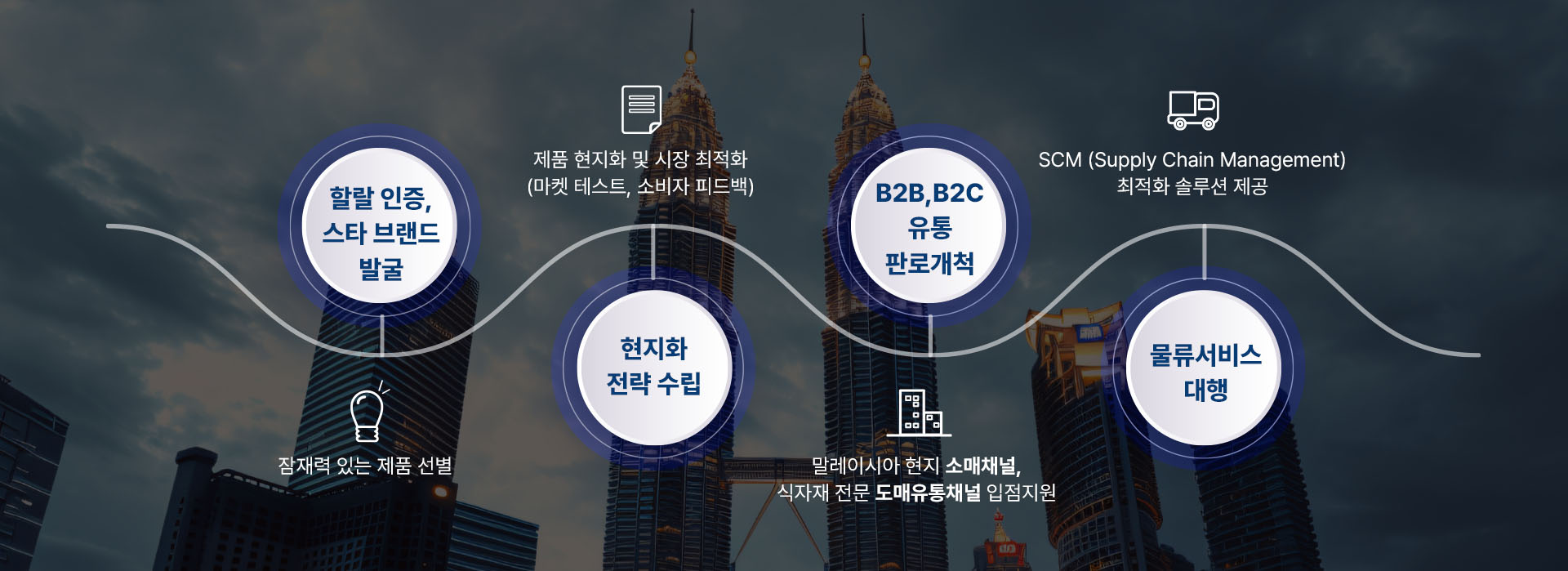 할랄 인증,
스타 브랜드
발굴

잠재력 있는 제품 선별

제품 현지화 및 시장 최적화
(마켓 테스트, 소비자 피드백)

현지화
전략 수립

B2B,B2C
유통
판로개척

말레이시아 현지 소매채널,
식자재 전문 도매유통채널 입점지원

SCM (Supply Chain Management)
최적화 솔루션 제공

물류서비스
대행